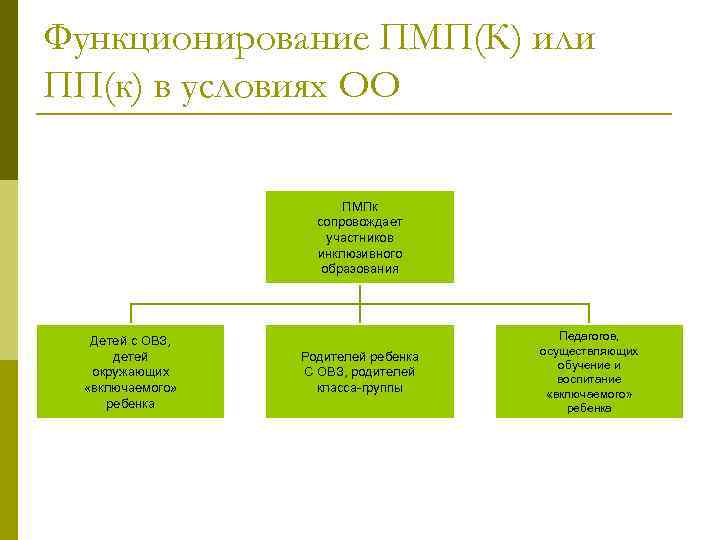 Функционирование ПМП(К) или ПП(к) в условиях ОО

ПМПк сопровождает участников инклюзивного образования

Детей с ОВЗ, детей окружающих «включаемого» ребенка

Родителей ребенка С ОВЗ, родителей класса-группы

Педагогов, осуществляющих обучение и воспитание «включаемого» ребенка